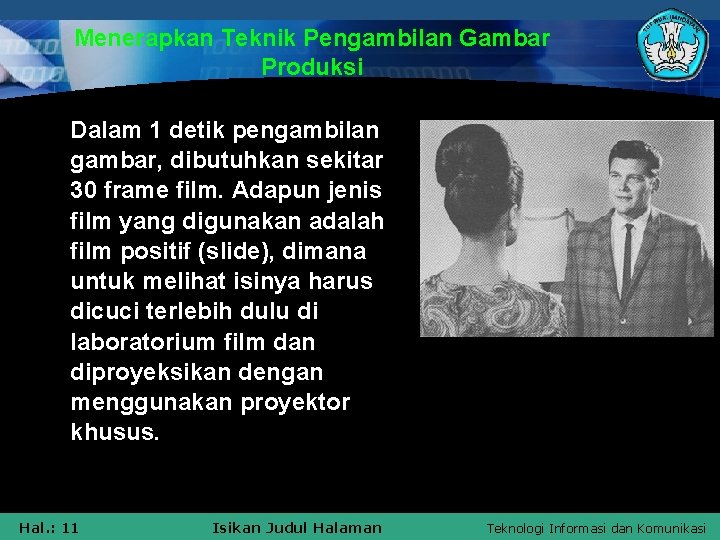 Menerapkan Teknik Pengambilan Gambar Produksi

Dalam 1 detik pengambilan gambar, dibutuhkan sekitar 30 frame film. Adapun jenis film yang digunakan adalah film positif (slide), dimana untuk melihat isinya harus dicuci terlebih dulu di laboratorium film dan diproyeksikan dengan menggunakan proyektor khusus.

Hal.: 11

Isikan Judul Halaman

Teknologi Informasi dan Komunikasi